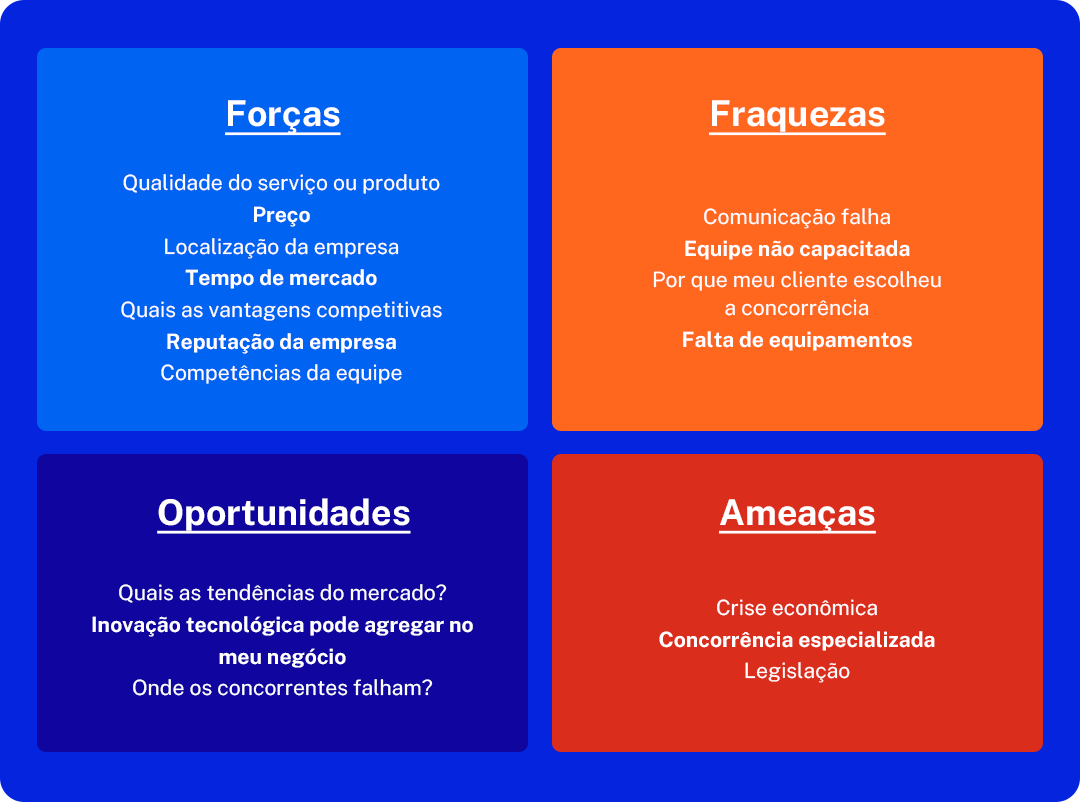 Forças

Qualidade do serviço ou produto
Preço
Localização da empresa
Tempo de mercado
Quais as vantagens competitivas
Reputação da empresa
Competências da equipe

Fraquezas

Comunicação falha
Equipe não capacitada
Por que meu cliente escolheu a concorrência
Falta de equipamentos

Oportunidades

Quais as tendências do mercado?
Inovação tecnológica pode agregar no meu negócio
Onde os concorrentes falham?

Ameaças

Crise econômica
Concorrência especializada
Legislação